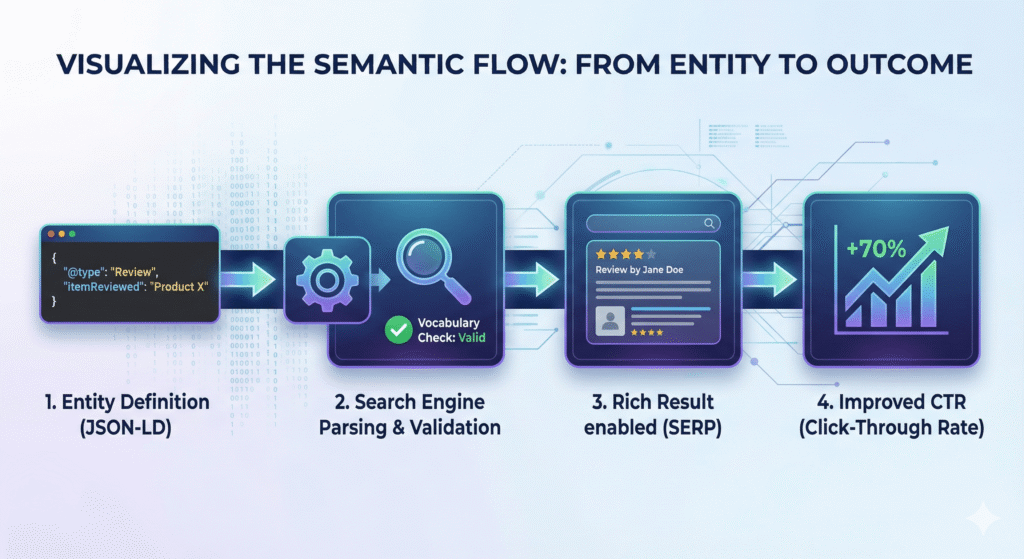 VISUALIZING THE SEMANTIC FLOW: FROM ENTITY TO OUTCOME

{
"@type": "Review",
"itemReviewed": "Product X"
}

Vocabulary Check: Valid

Review by Jane Doe

+70%

1. Entity Definition (JSON-LD)

2. Search Engine Parsing & Validation

3. Rich Result enabled (SERP)

4. Improved CTR (Click-Through Rate)